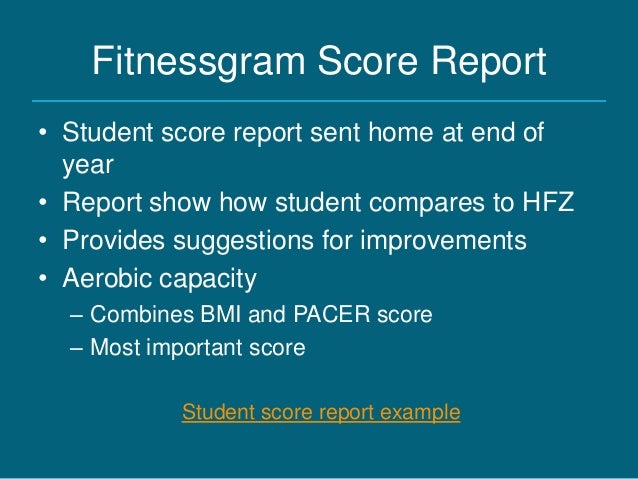 Fitnessgram Score Report

• Student score report sent home at end of year
• Report show how student compares to HFZ
• Provides suggestions for improvements
• Aerobic capacity
– Combines BMI and PACER score
– Most important score

Student score report example